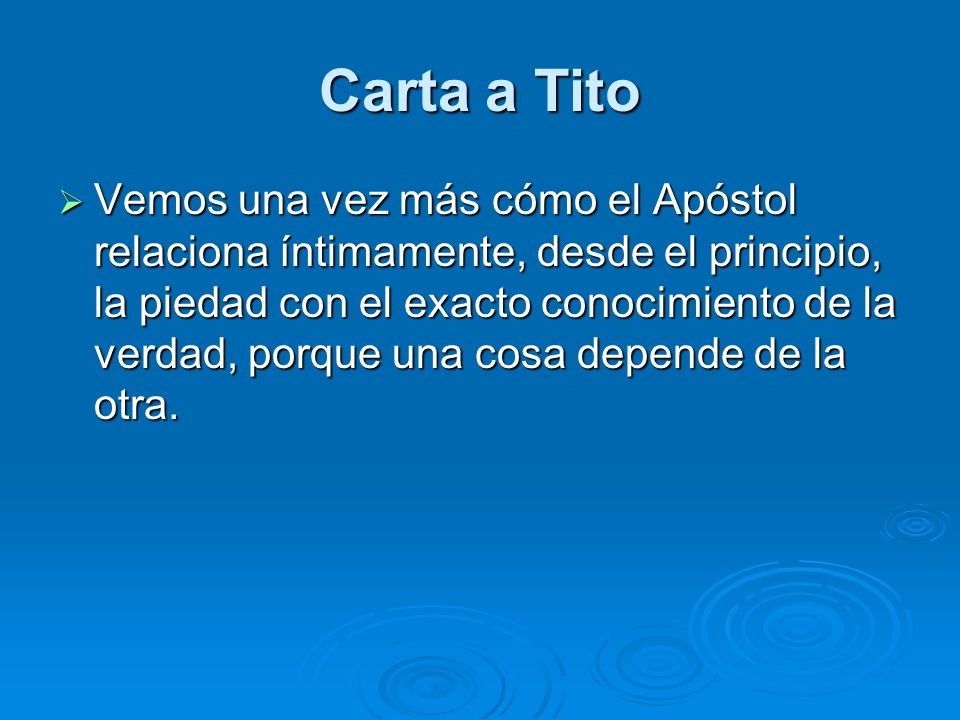 Carta a Tito

➢ Vemos una vez más cómo el Apóstol relaciona íntimamente, desde el principio, la piedad con el exacto conocimiento de la verdad, porque una cosa depende de la otra.